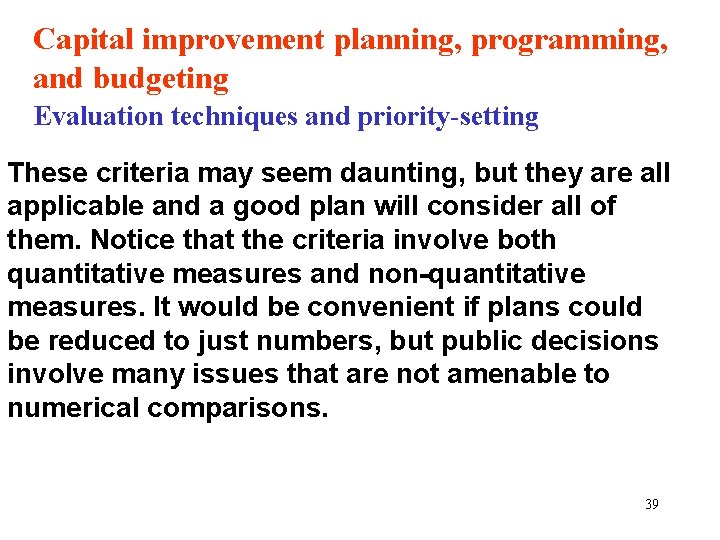 Capital improvement planning, programming, and budgeting
Evaluation techniques and priority-setting

These criteria may seem daunting, but they are all applicable and a good plan will consider all of them. Notice that the criteria involve both quantitative measures and non-quantitative measures. It would be convenient if plans could be reduced to just numbers, but public decisions involve many issues that are not amenable to numerical comparisons.

39